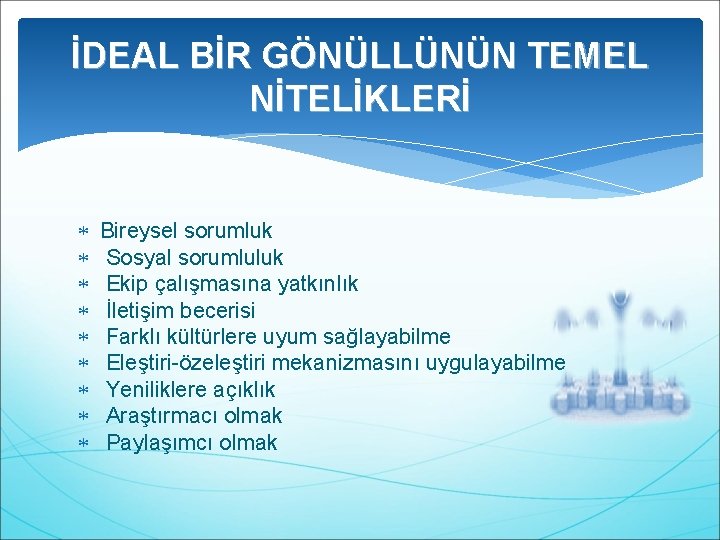 İDEAL BİR GÖNÜLLÜNÜN TEMEL NİTELİKLERİ

* Bireysel sorumluk
* Sosyal sorumluluk
* Ekip çalışmasına yatkınlık
* İletişim becerisi
* Farklı kültürlere uyum sağlayabilme
* Eleştiri-özeleştiri mekanizmasını uygulayabilme
* Yeniliklere açıklık
* Araştırmacı olmak
* Paylaşımcı olmak